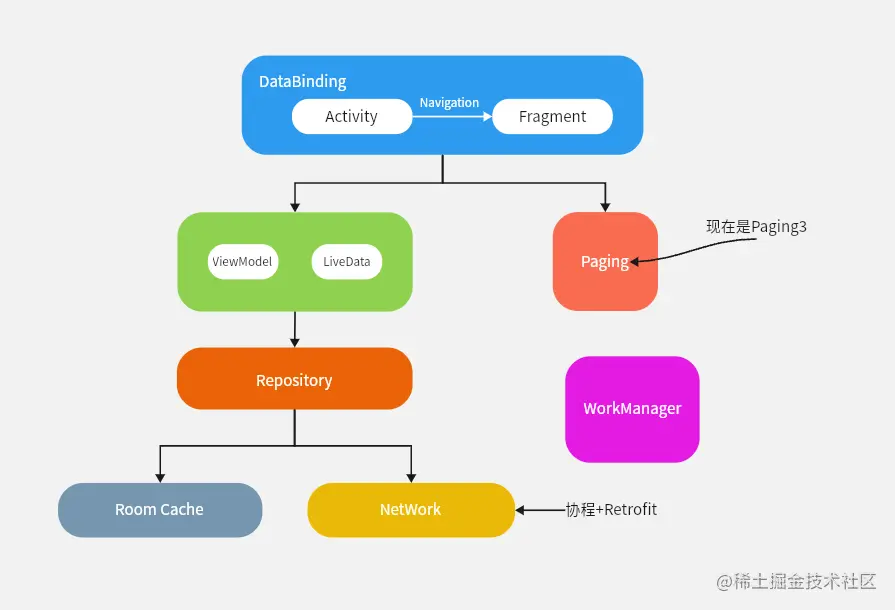 DataBinding

Activity

Navigation

Fragment

ViewModel

LiveData

Paging

现在是Paging3

Repository

WorkManager

Room Cache

NetWork

协程+Retrofit

@稀土掘金技术社区